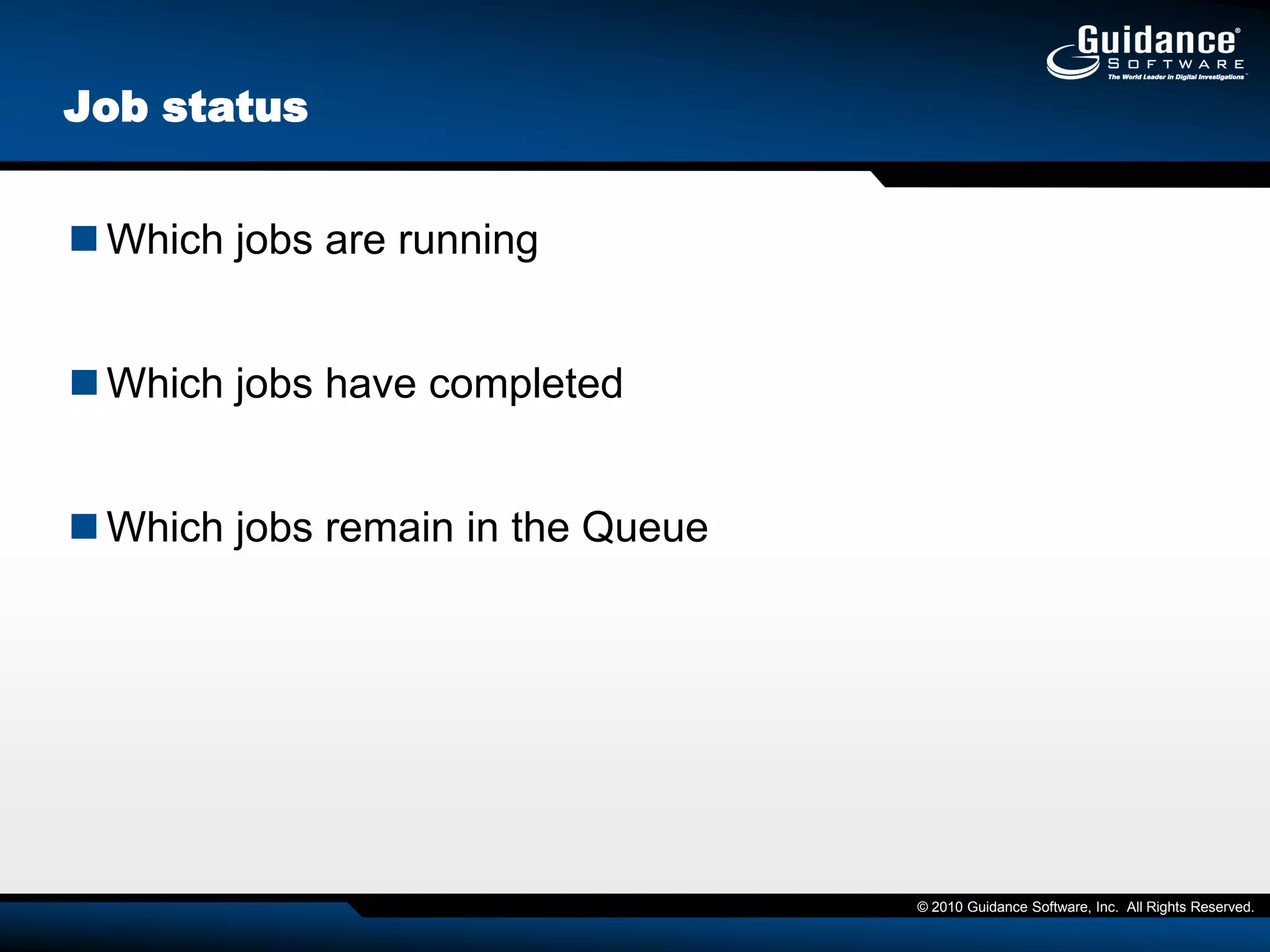 Guidance®
SOFTWARE
The World Leader in Digital Investigations™

Job status

Which jobs are running

Which jobs have completed

Which jobs remain in the Queue

© 2010 Guidance Software, Inc. All Rights Reserved.